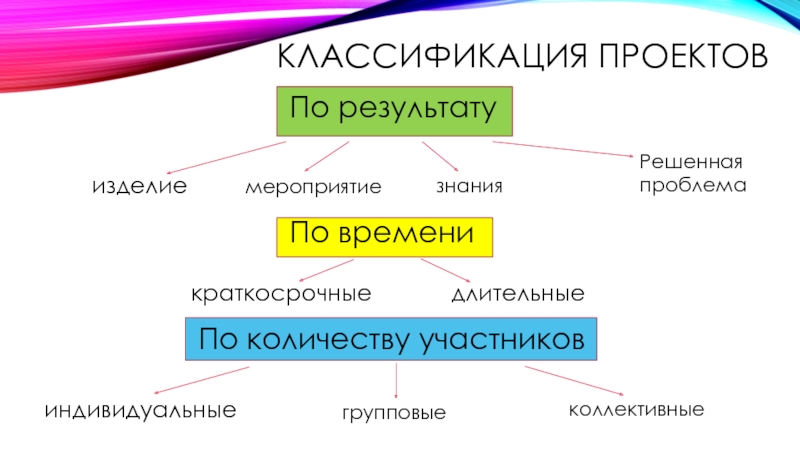 КЛАССИФИКАЦИЯ ПРОЕКТОВ

По результату

изделие

мероприятие

знания

Решенная проблема

По времени

краткосрочные

длительные

По количеству участников

индивидуальные

групповые

коллективные